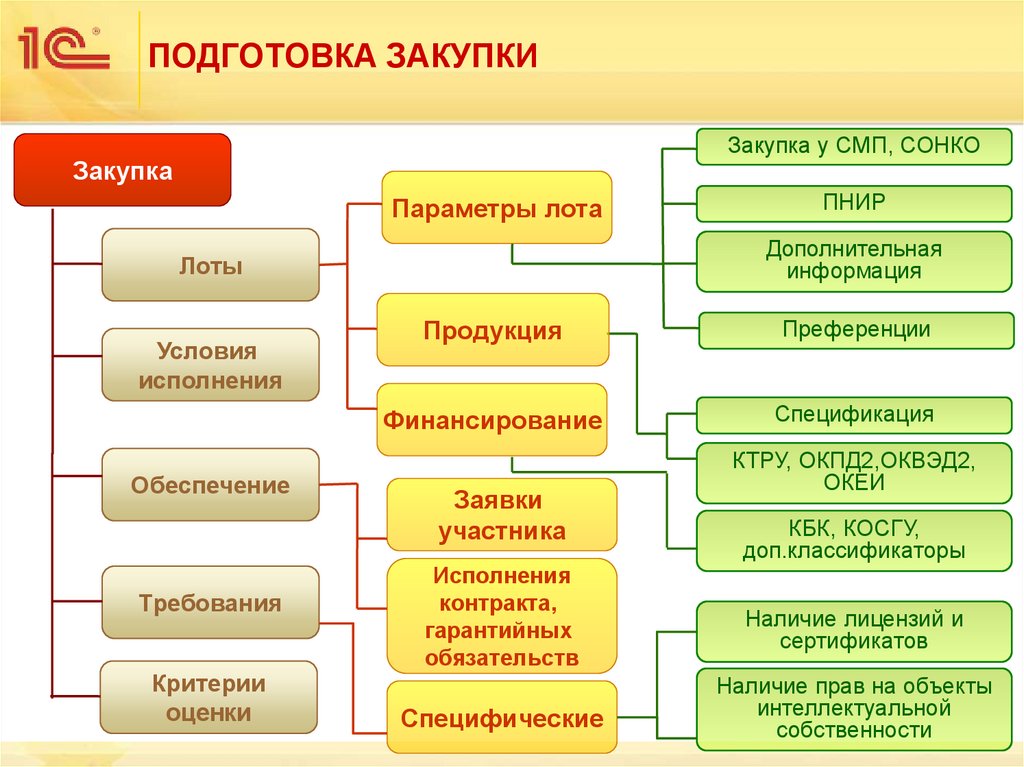 1С®

ПОДГОТОВКА ЗАКУПКИ

Закупка

Лоты

Условия исполнения

Обеспечение

Требования

Критерии оценки

Параметры лота

Продукция

Финансирование

Заявки участника

Исполнения контракта, гарантийных обязательств

Специфические

Закупка у СМП, СОНКО

ПНИР

Дополнительная информация

Преференции

Спецификация

КТРУ, ОКПД2,ОКВЭД2, ОКЕИ

КБК, КОСГУ, доп.классификаторы

Наличие лицензий и сертификатов

Наличие прав на объекты интеллектуальной собственности